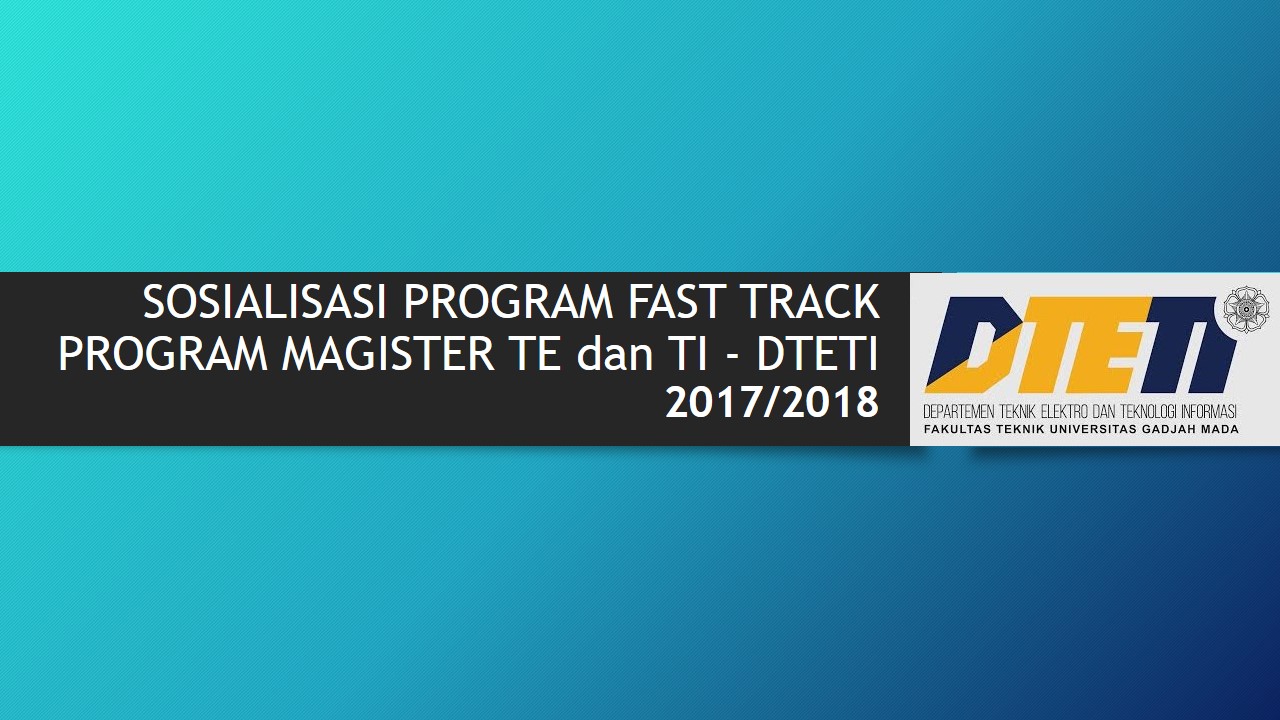 SOSIALISASI PROGRAM FAST TRACK PROGRAM MAGISTER TE dan TI - DTETI 2017/2018

DTETI
DEPARTEMEN TEKNIK ELEKTRO DAN TEKNOLOGI INFORMASI
FAKULTAS TEKNIK UNIVERSITAS GADJAH MADA